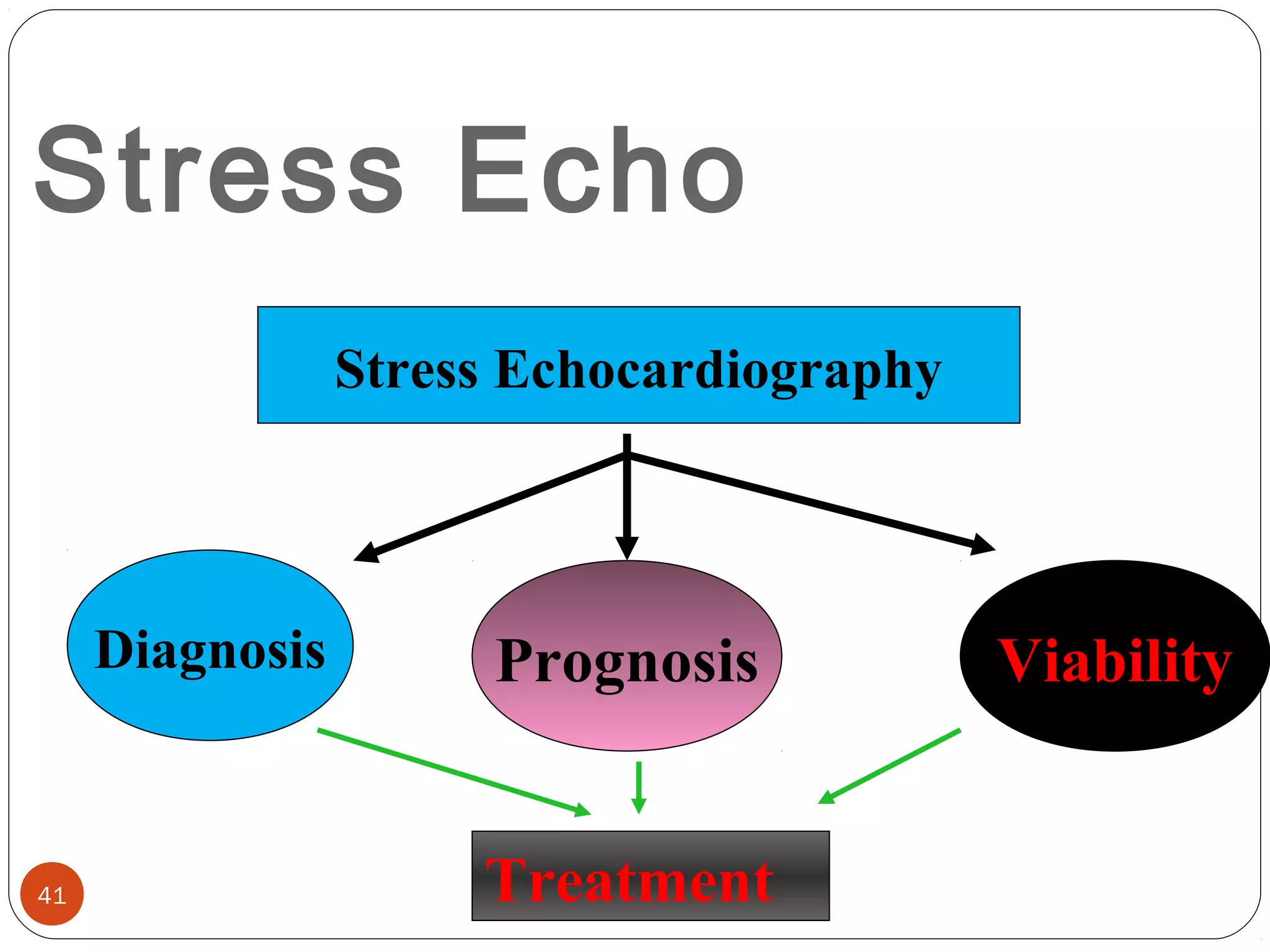 Stress Echo

Stress Echocardiography

Diagnosis

Prognosis

Viability

Treatment

41